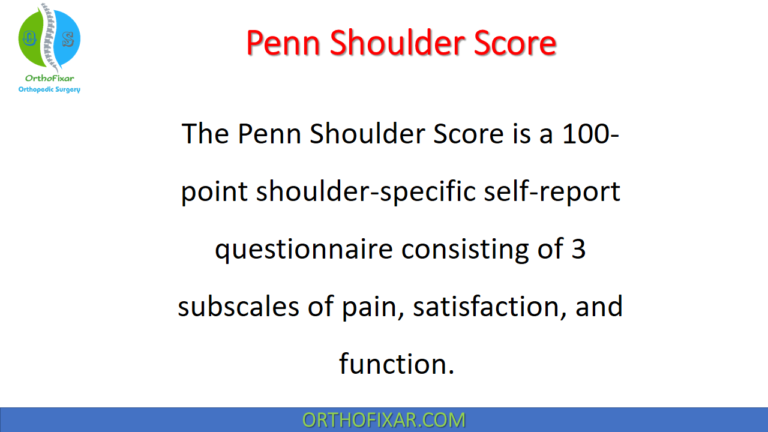 O S
OrthoFixar
Orthopedic Surgery

Penn Shoulder Score

The Penn Shoulder Score is a 100-point shoulder-specific self-report questionnaire consisting of 3 subscales of pain, satisfaction, and function.

ORTHOFIXAR.COM